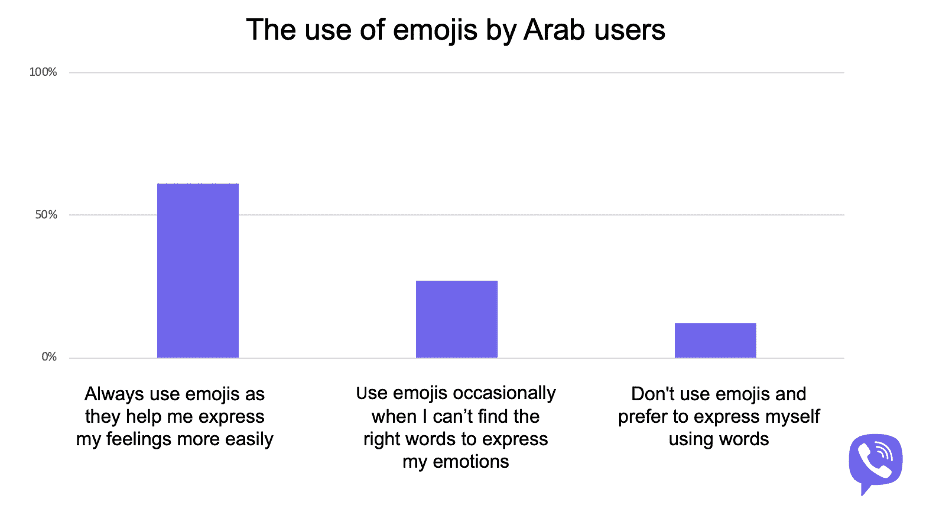 The use of emojis by Arab users

100%

50%

0%

Always use emojis as they help me express my feelings more easily

Use emojis occasionally when I can't find the right words to express my emotions

Don't use emojis and prefer to express myself using words